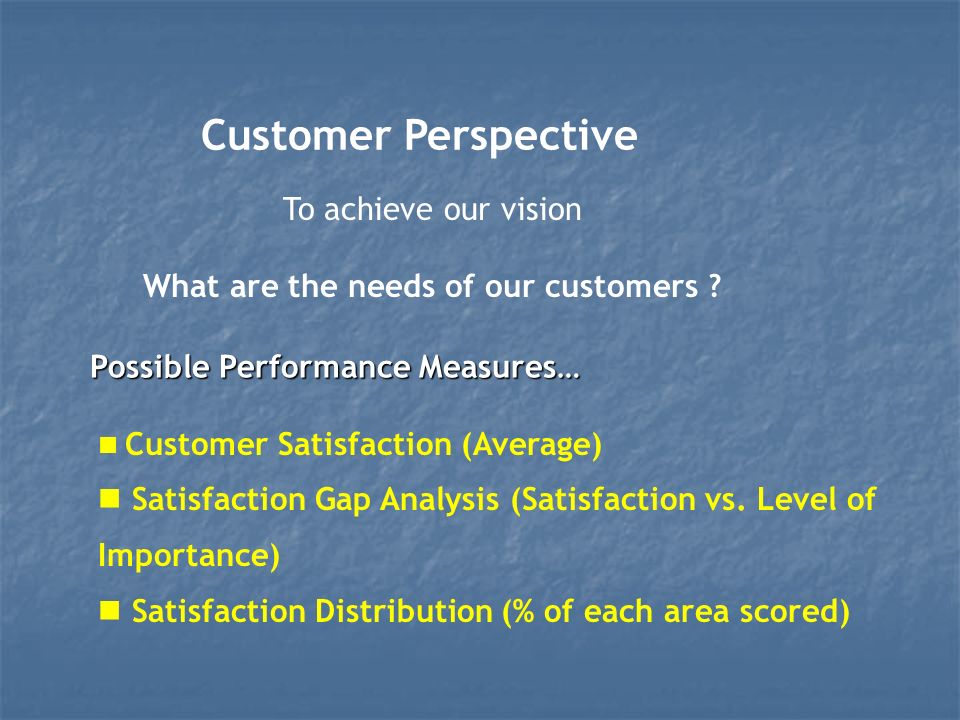 Customer Perspective

To achieve our vision

What are the needs of our customers ?

Possible Performance Measures…

■ Customer Satisfaction (Average)

■ Satisfaction Gap Analysis (Satisfaction vs. Level of Importance)

■ Satisfaction Distribution (% of each area scored)